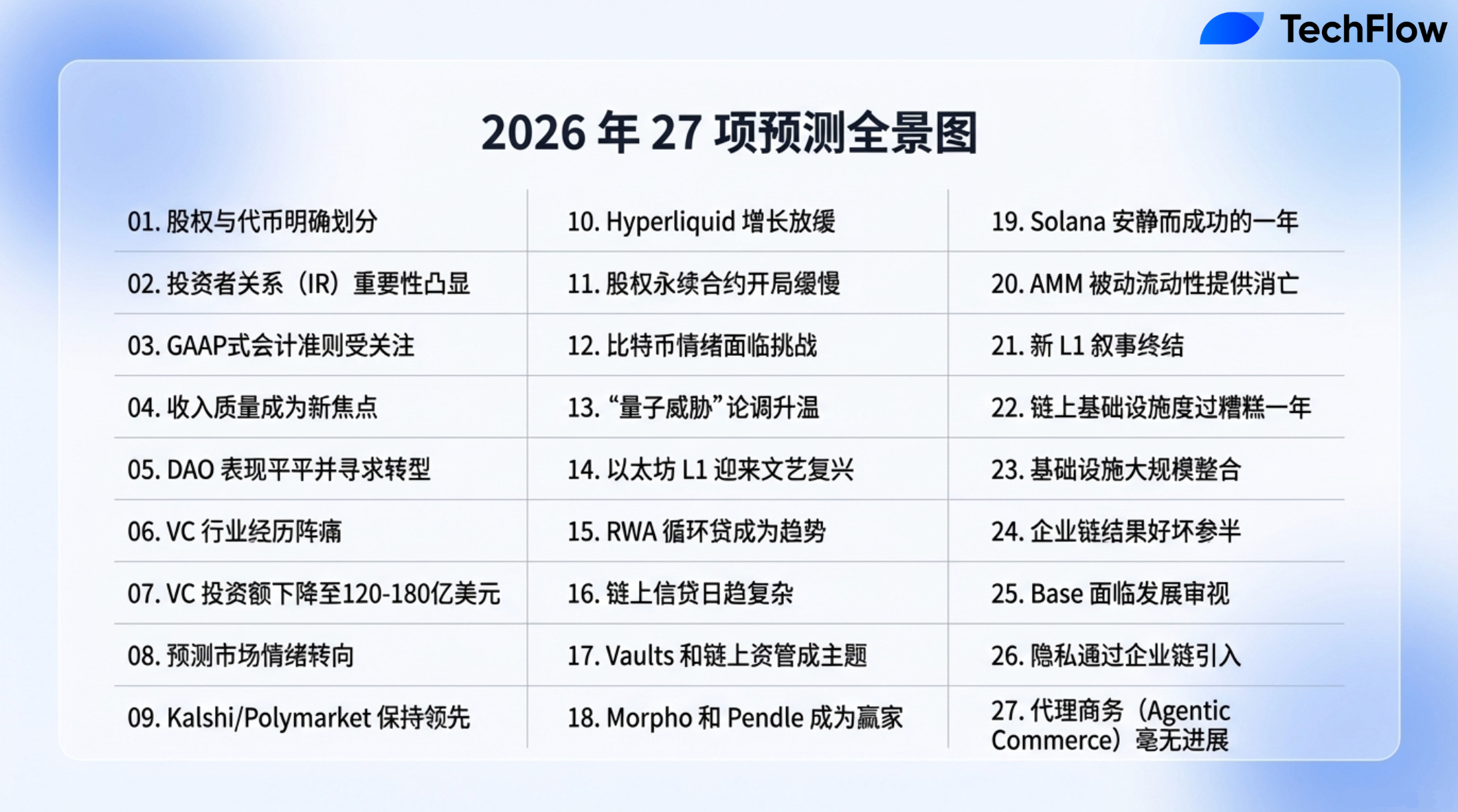 TechFlow

2026 年 27 项预测全景图

01. 股权与代币明确划分
02. 投资者关系（IR）重要性凸显
03. GAAP式会计准则受关注
04. 收入质量成为新焦点
05. DAO 表现平平并寻求转型
06. VC 行业经历阵痛
07. VC 投资额下降至120-180亿美元
08. 预测市场情绪转向
09. Kalshi/Polymarket 保持领先

10. Hyperliquid 增长放缓
11. 股权永续合约开局缓慢
12. 比特币情绪面临挑战
13. “量子威胁”论调升温
14. 以太坊 L1 迎来文艺复兴
15. RWA 循环贷成为趋势
16. 链上信贷日趋复杂
17. Vaults 和链上资管成主题
18. Morpho 和 Pendle 成为赢家

19. Solana 安静而成功的一年
20. AMM 被动流动性提供消亡
21. 新 L1 叙事终结
22. 链上基础设施度过糟糕一年
23. 基础设施大规模整合
24. 企业链结果好坏参半
25. Base 面临发展审视
26. 隐私通过企业链引入
27. 代理商务（Agentic Commerce）毫无进展